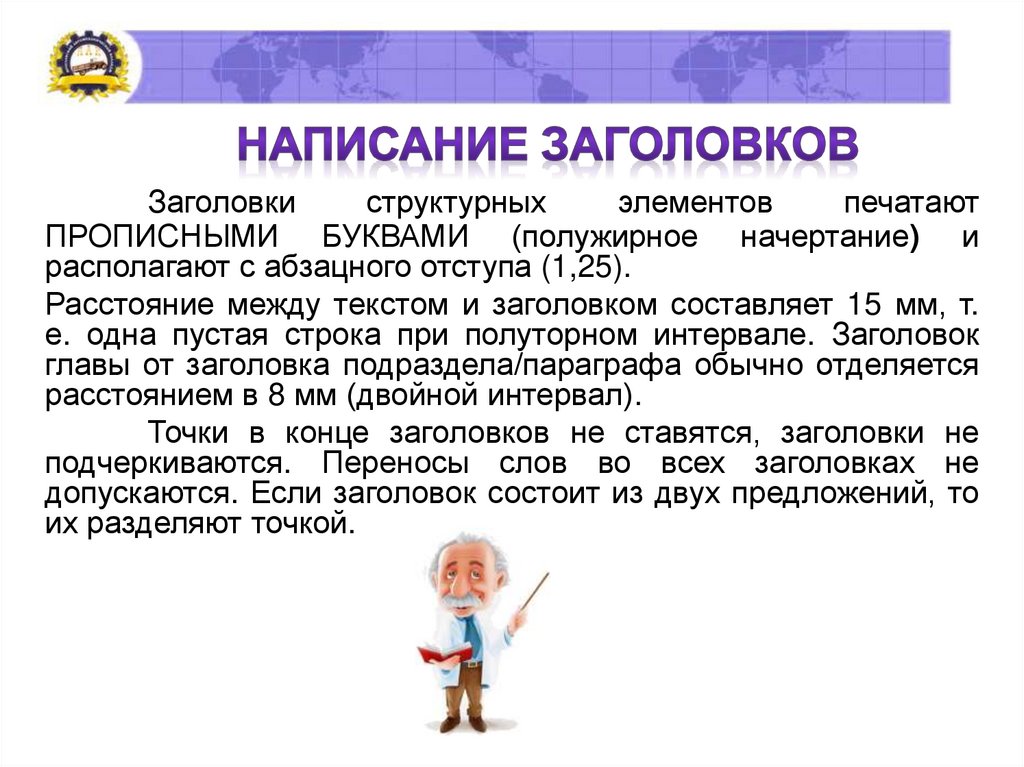 НАПИСАНИЕ ЗАГОЛОВКОВ

Заголовки структурных элементов печатают ПРОПИСНЫМИ БУКВАМИ (полужирное начертание) и располагают с абзацного отступа (1,25).

Расстояние между текстом и заголовком составляет 15 мм, т. е. одна пустая строка при полуторном интервале. Заголовок главы от заголовка подраздела/параграфа обычно отделяется расстоянием в 8 мм (двойной интервал).

Точки в конце заголовков не ставятся, заголовки не подчеркиваются. Переносы слов во всех заголовках не допускаются. Если заголовок состоит из двух предложений, то их разделяют точкой.